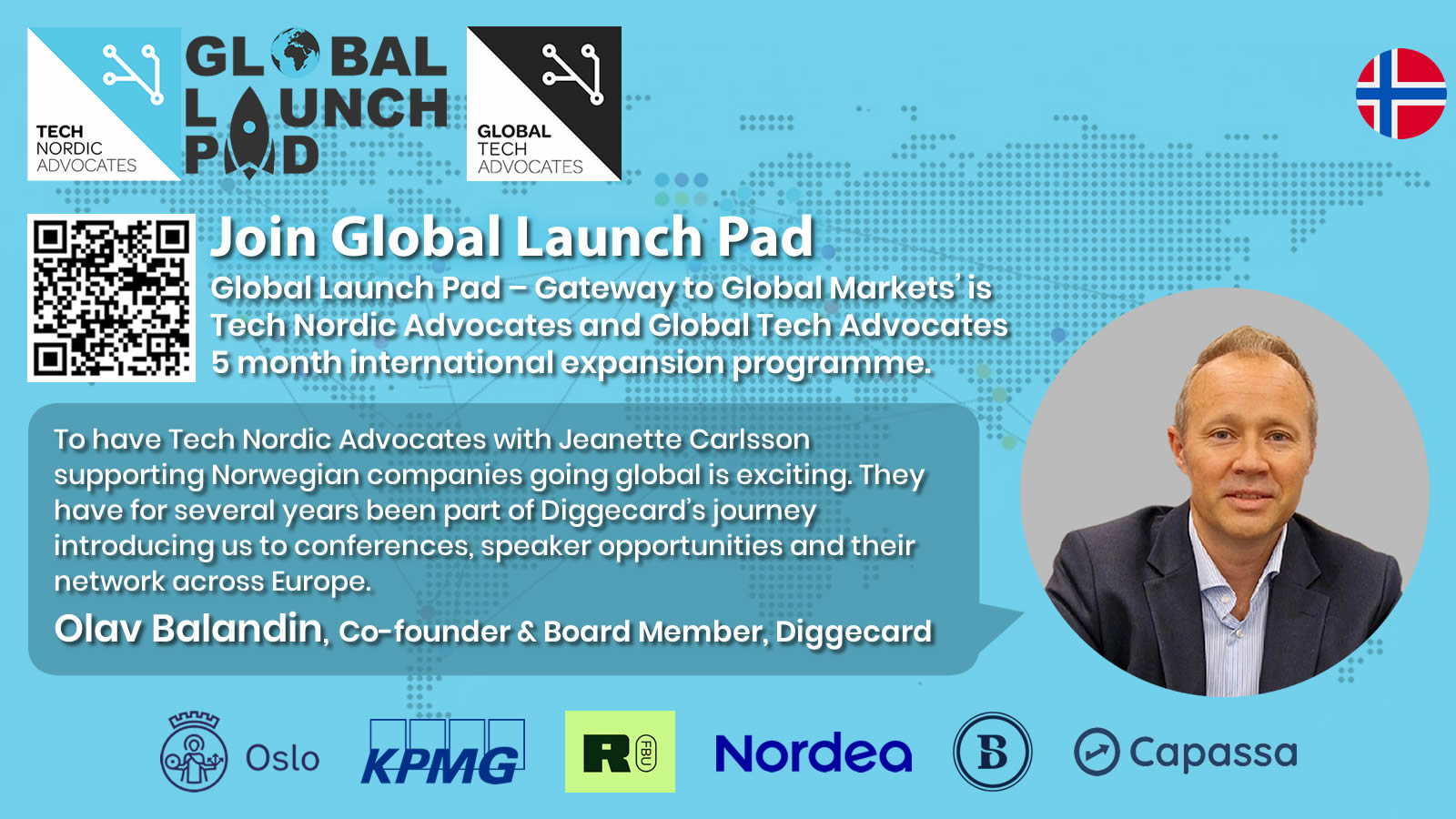 TECH NORDIC ADVOCATES

GLOBAL LAUNCH PAD

GLOBAL TECH ADVOCATES

Join Global Launch Pad

Global Launch Pad – Gateway to Global Markets' is Tech Nordic Advocates and Global Tech Advocates 5 month international expansion programme.

To have Tech Nordic Advocates with Jeanette Carlsson supporting Norwegian companies going global is exciting. They have for several years been part of Diggecard's journey introducing us to conferences, speaker opportunities and their network across Europe.

Olav Balandin, Co-founder & Board Member, Diggecard

Oslo

KPMG

R FBU

Nordea

B

Capassa